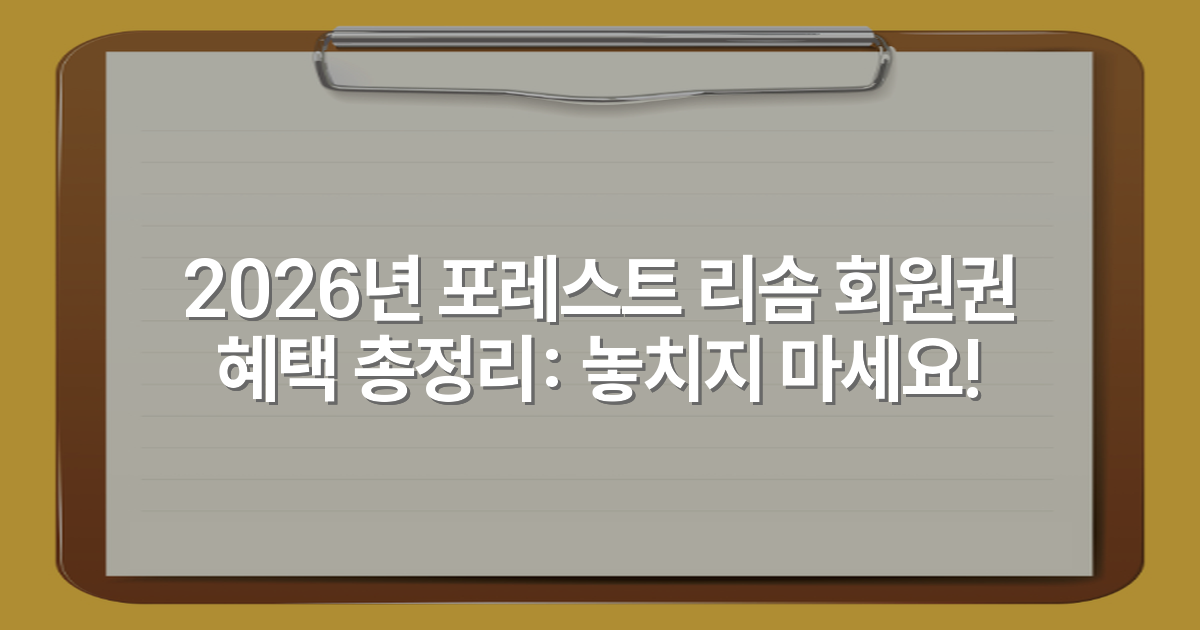 2026년 포레스트 리솜 회원권 혜택 총정리: 놓치지 마세요!